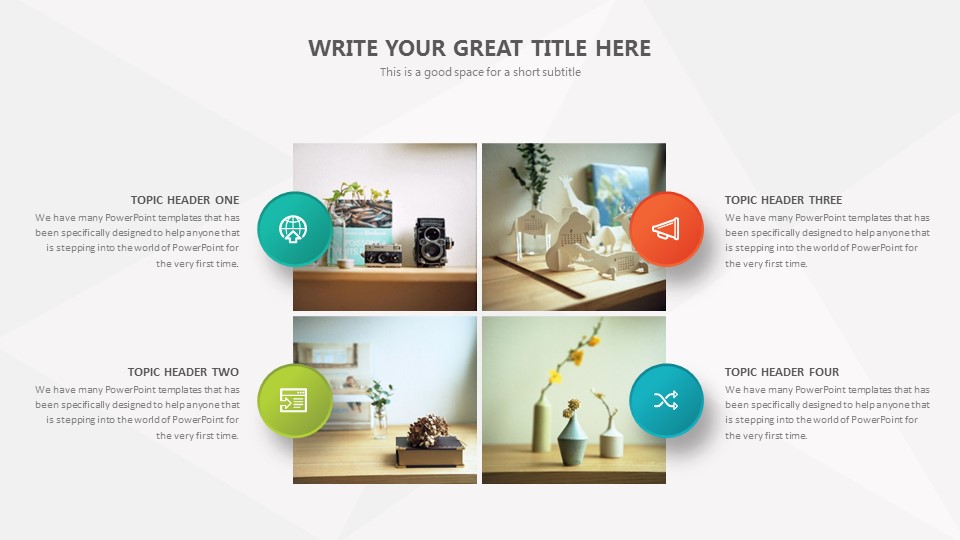 WRITE YOUR GREAT TITLE HERE
This is a good space for a short subtitle

TOPIC HEADER ONE
We have many PowerPoint templates that has been specifically designed to help anyone that is stepping into the world of PowerPoint for the very first time.

TOPIC HEADER TWO
We have many PowerPoint templates that has been specifically designed to help anyone that is stepping into the world of PowerPoint for the very first time.

TOPIC HEADER THREE
We have many PowerPoint templates that has been specifically designed to help anyone that is stepping into the world of PowerPoint for the very first time.

TOPIC HEADER FOUR
We have many PowerPoint templates that has been specifically designed to help anyone that is stepping into the world of PowerPoint for the very first time.